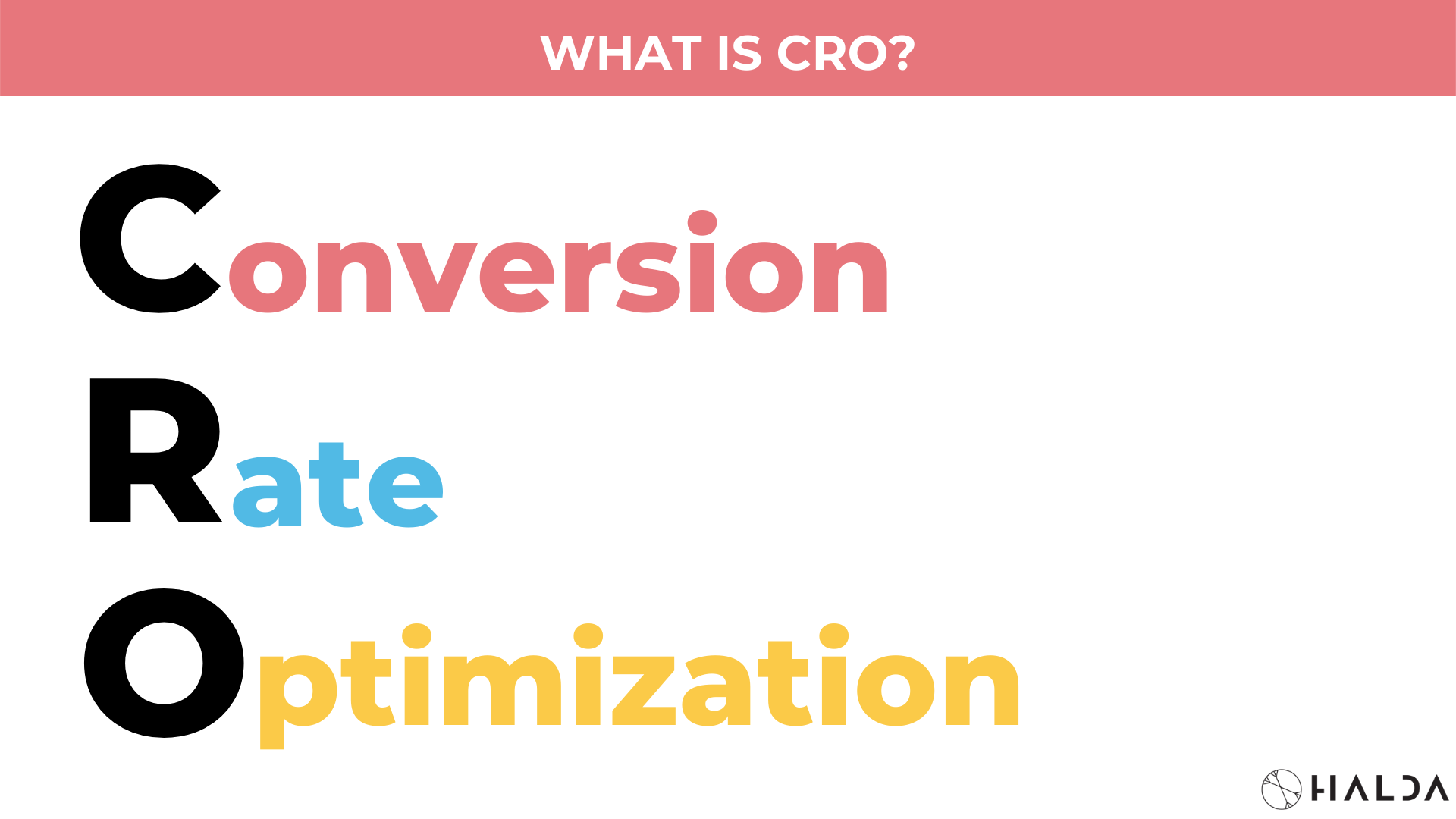 WHAT IS CRO?

Conversion

Rate

Optimization

HALDA